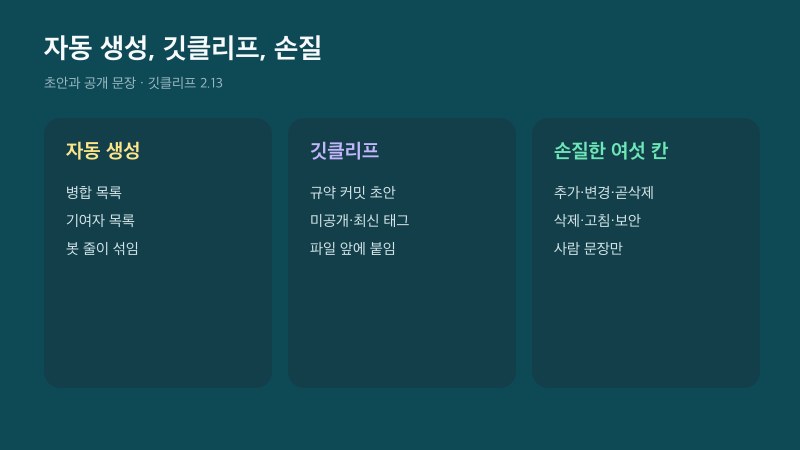 자동 생성, 깃클리프, 손질

초안과 공개 문장 · 깃클리프 2.13

자동 생성

병합 목록

기여자 목록

봇 줄이 섞임

깃클리프

규약 커밋 초안

미공개·최신 태그

파일 앞에 붙임

손질한 여섯 칸

추가·변경·곧삭제

삭제·고침·보안

사람 문장만